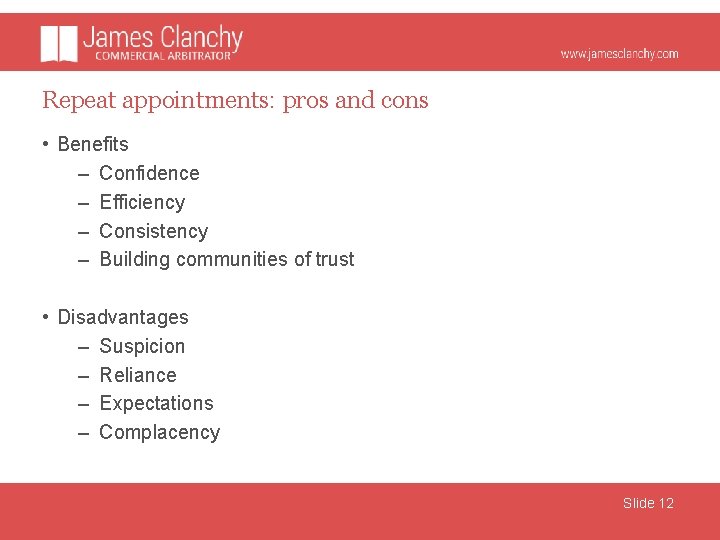 James Clanchy
COMMERCIAL ARBITRATOR

www.jamesclanchy.com

Repeat appointments: pros and cons

• Benefits
  – Confidence
  – Efficiency
  – Consistency
  – Building communities of trust

• Disadvantages
  – Suspicion
  – Reliance
  – Expectations
  – Complacency

Slide 12